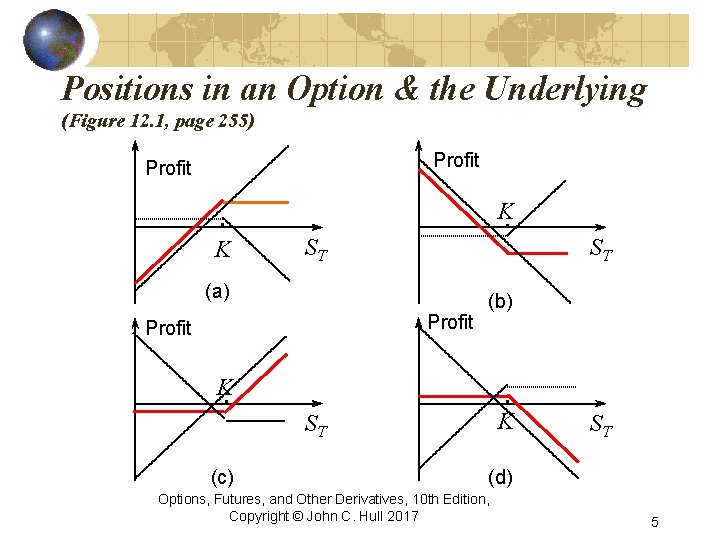 Positions in an Option & the Underlying
(Figure 12.1, page 255)

Profit
$K$
$S_T$
(a)

Profit
$K$
$S_T$
(b)

Profit
$K$
$S_T$
(c)

Profit
$K$
$S_T$
(d)

Options, Futures, and Other Derivatives, 10th Edition, Copyright © John C. Hull 2017

5